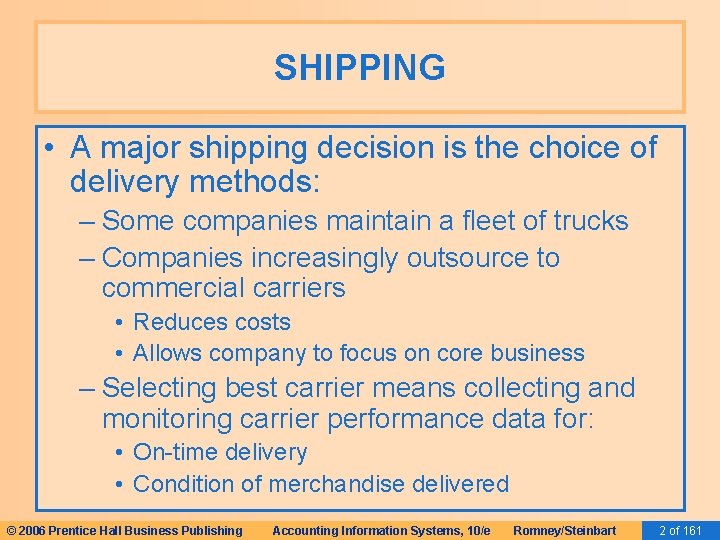 SHIPPING

• A major shipping decision is the choice of delivery methods:
– Some companies maintain a fleet of trucks
– Companies increasingly outsource to commercial carriers
• Reduces costs
• Allows company to focus on core business
– Selecting best carrier means collecting and monitoring carrier performance data for:
• On-time delivery
• Condition of merchandise delivered

© 2006 Prentice Hall Business Publishing    Accounting Information Systems, 10/e    Romney/Steinbart    2 of 161